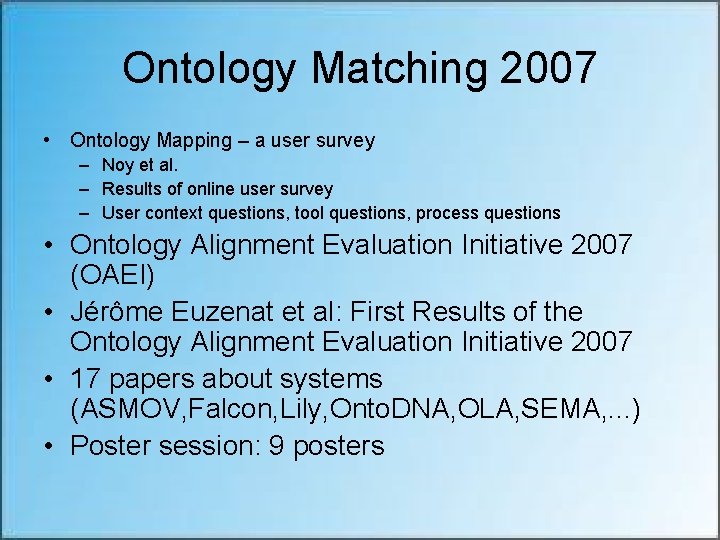 Ontology Matching 2007

• Ontology Mapping – a user survey
  – Noy et al.
  – Results of online user survey
  – User context questions, tool questions, process questions
• Ontology Alignment Evaluation Initiative 2007 (OAEI)
• Jérôme Euzenat et al: First Results of the Ontology Alignment Evaluation Initiative 2007
• 17 papers about systems (ASMOV,Falcon,Lily,OntoDNA,OLA,SEMA,...)
• Poster session: 9 posters